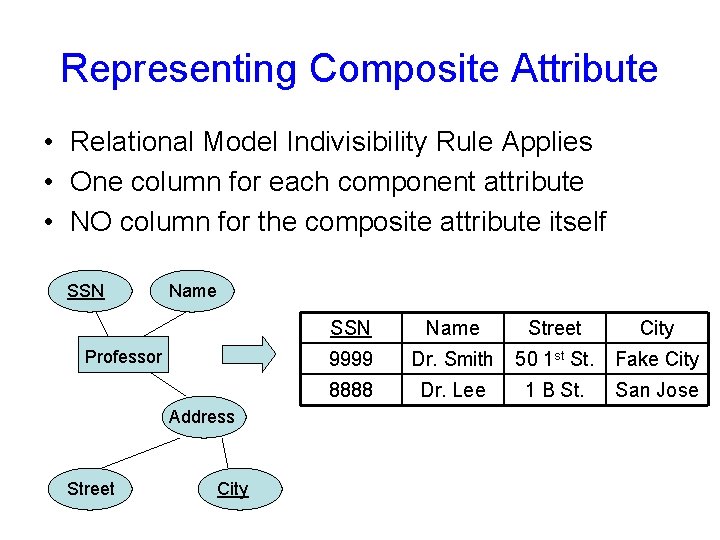 Representing Composite Attribute

• Relational Model Indivisibility Rule Applies
• One column for each component attribute
• NO column for the composite attribute itself

SSN
Name
Professor
Address
Street
City

| SSN | Name | Street | City |
|---|---|---|---|
| 9999 | Dr. Smith | 50 1st St. | Fake City |
| 8888 | Dr. Lee | 1 B St. | San Jose |